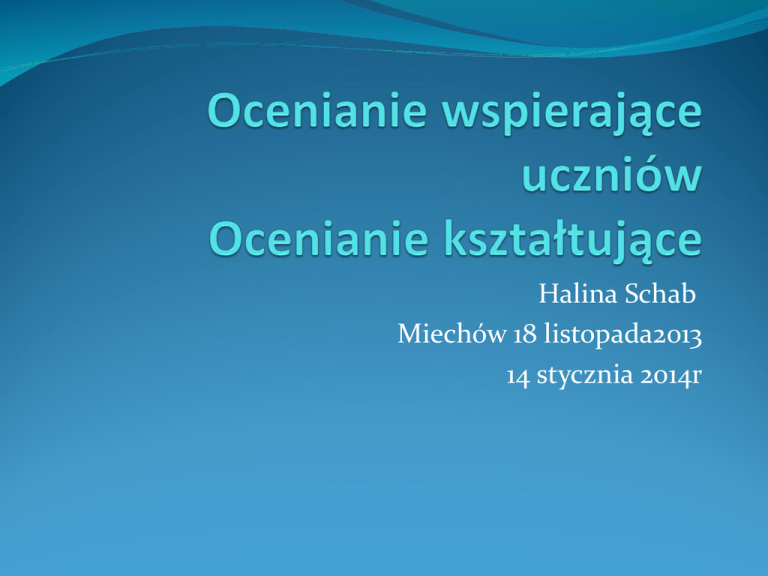 Ocenianie wspierające uczniów
Ocenianie kształtujące

Halina Schab
Miechów 18 listopada2013
14 stycznia 2014r